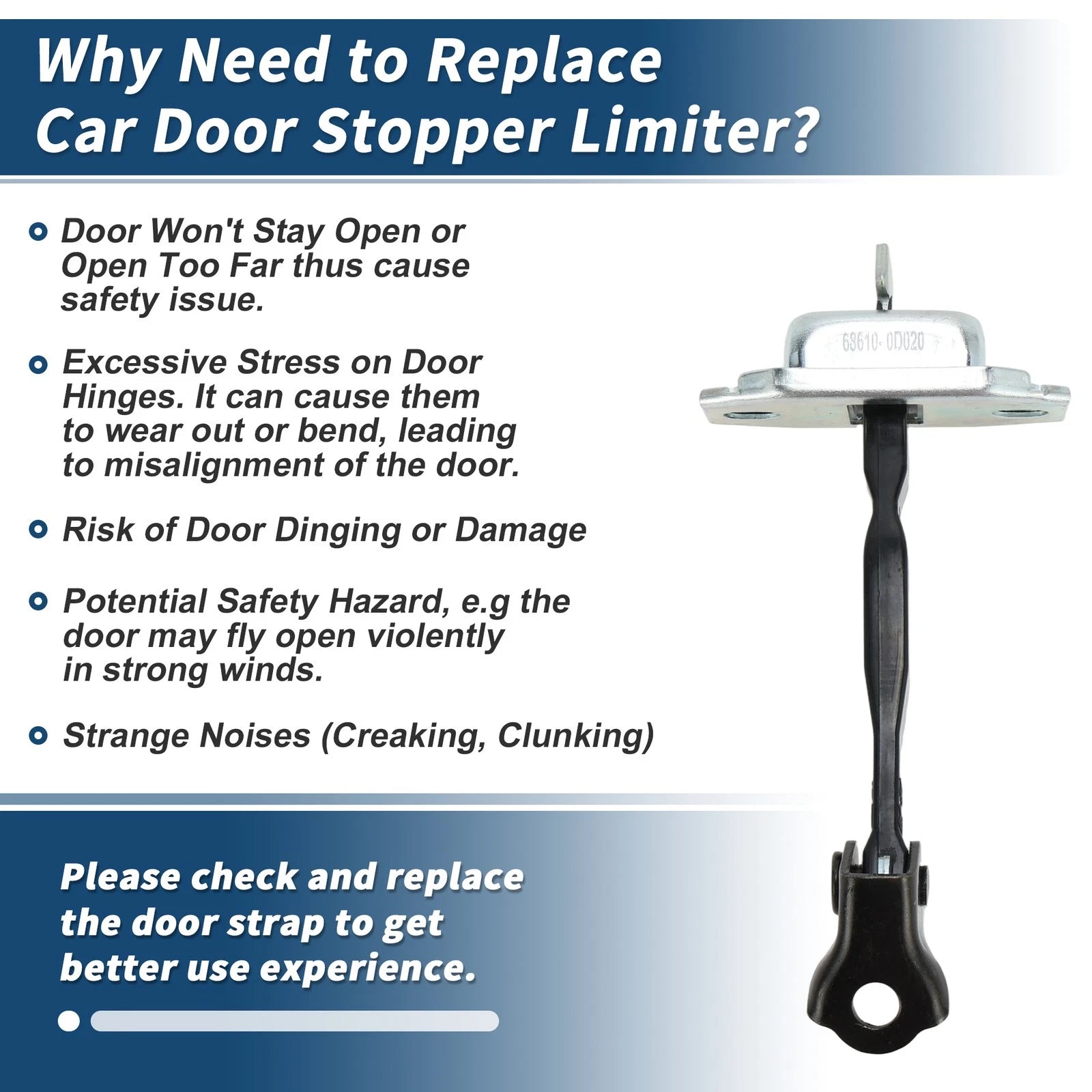 Why Need to Replace Car Door Stopper Limiter?

Door Won't Stay Open or Open Too Far thus cause safety issue.

Excessive Stress on Door Hinges. It can cause them to wear out or bend, leading to misalignment of the door.

Risk of Door Dinging or Damage

Potential Safety Hazard, e.g the door may fly open violently in strong winds.

Strange Noises (Creaking, Clunking)

68610-0D020

Please check and replace the door strap to get better use experience.